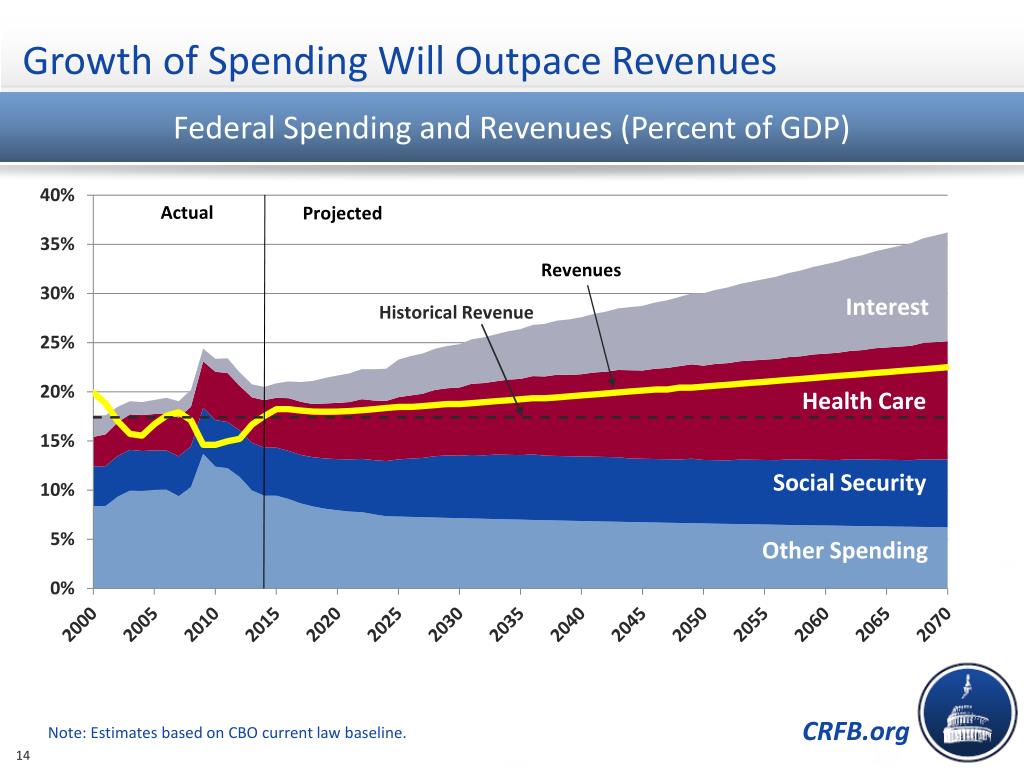 Growth of Spending Will Outpace Revenues

Federal Spending and Revenues (Percent of GDP)

40%
35%
30%
25%
20%
15%
10%
5%
0%

Actual
Projected
Revenues
Historical Revenue
Interest
Health Care
Social Security
Other Spending

2000
2005
2010
2015
2020
2025
2030
2035
2040
2045
2050
2055
2060
2065
2070

Note: Estimates based on CBO current law baseline.

CRFB.org

14